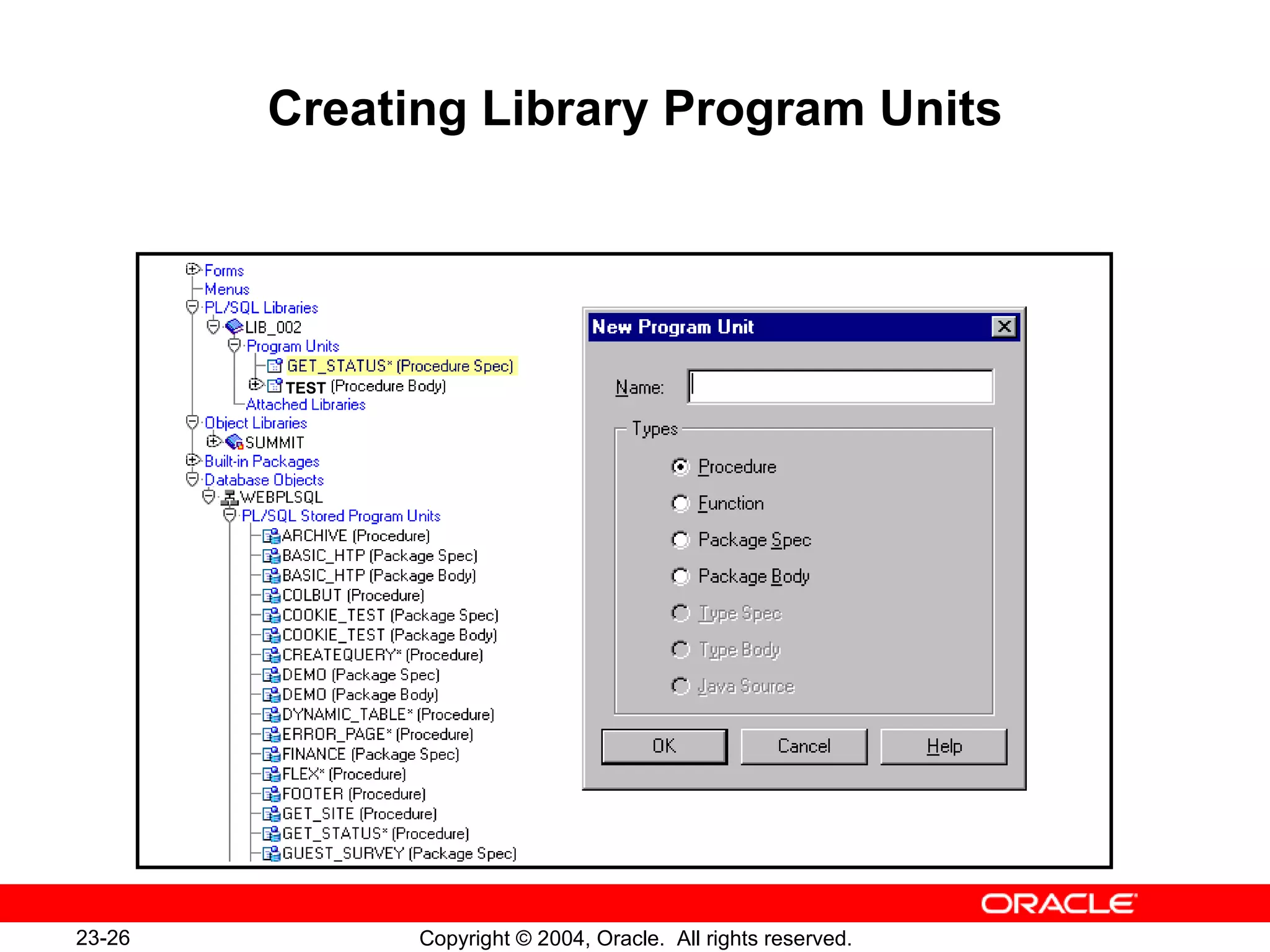 Creating Library Program Units

Forms
Menus
PL/SQL Libraries
LIB_002
Program Units
GET_STATUS* (Procedure Spec)
TEST (Procedure Body)
Attached Libraries
Object Libraries
SUMMIT
Built-in Packages
Database Objects
WEBPLSQL
PL/SQL Stored Program Units
ARCHIVE (Procedure)
BASIC_HTP (Package Spec)
BASIC_HTP (Package Body)
COLBUT (Procedure)
COOKIE_TEST (Package Spec)
COOKIE_TEST (Package Body)
CREATEQUERY* (Procedure)
DEMO (Package Spec)
DEMO (Package Body)
DYNAMIC_TABLE* (Procedure)
ERROR_PAGE* (Procedure)
FINANCE (Package Spec)
FLEX* (Procedure)
FOOTER (Procedure)
GET_SITE (Procedure)
GET_STATUS* (Procedure)
GUEST_SURVEY (Package Spec)

New Program Unit

Name:

Types
Procedure
Function
Package Spec
Package Body
Type Spec
Type Body
Java Source

OK
Cancel
Help

ORACLE

23-26
Copyright © 2004, Oracle. All rights reserved.